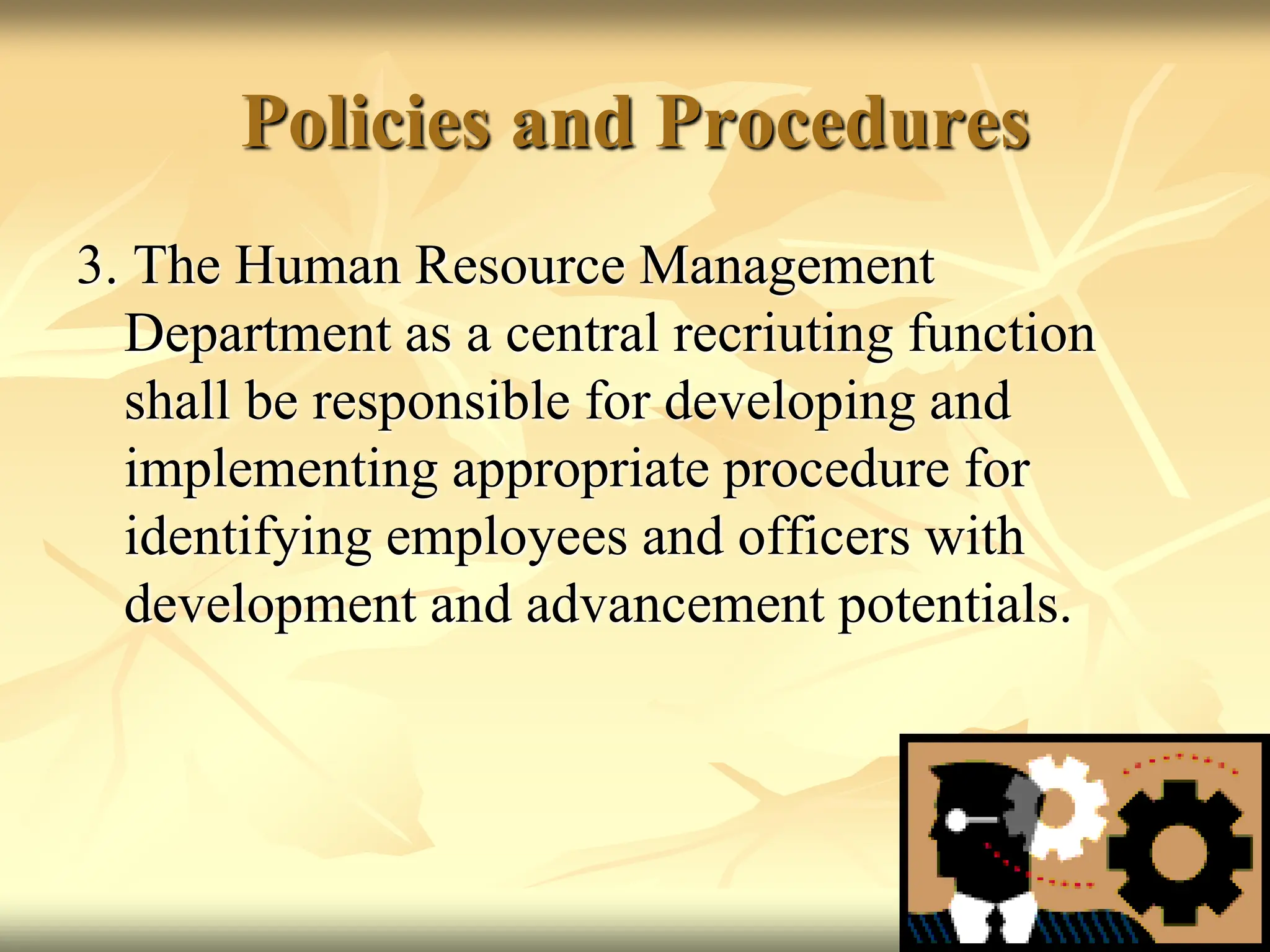 Policies and Procedures

3. The Human Resource Management Department as a central recriuting function shall be responsible for developing and implementing appropriate procedure for identifying employees and officers with development and advancement potentials.